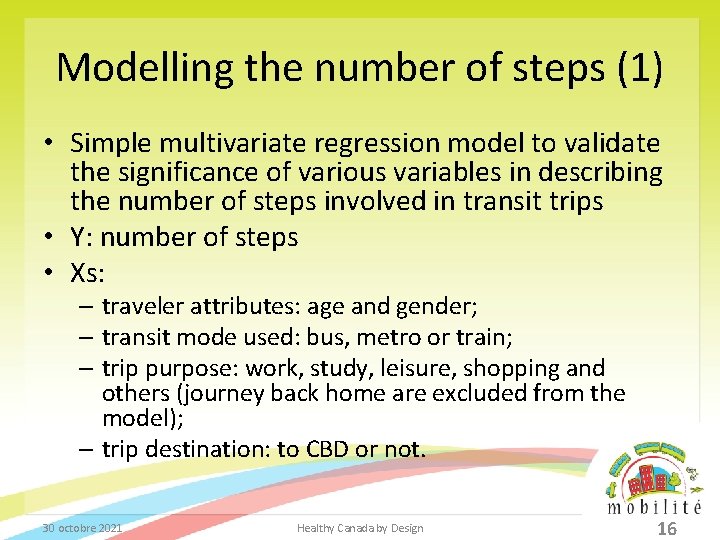 Modelling the number of steps (1)

• Simple multivariate regression model to validate the significance of various variables in describing the number of steps involved in transit trips
• Y: number of steps
• Xs:
– traveler attributes: age and gender;
– transit mode used: bus, metro or train;
– trip purpose: work, study, leisure, shopping and others (journey back home are excluded from the model);
– trip destination: to CBD or not.

mobilité

30 octobre 2021

Healthy Canada by Design

16